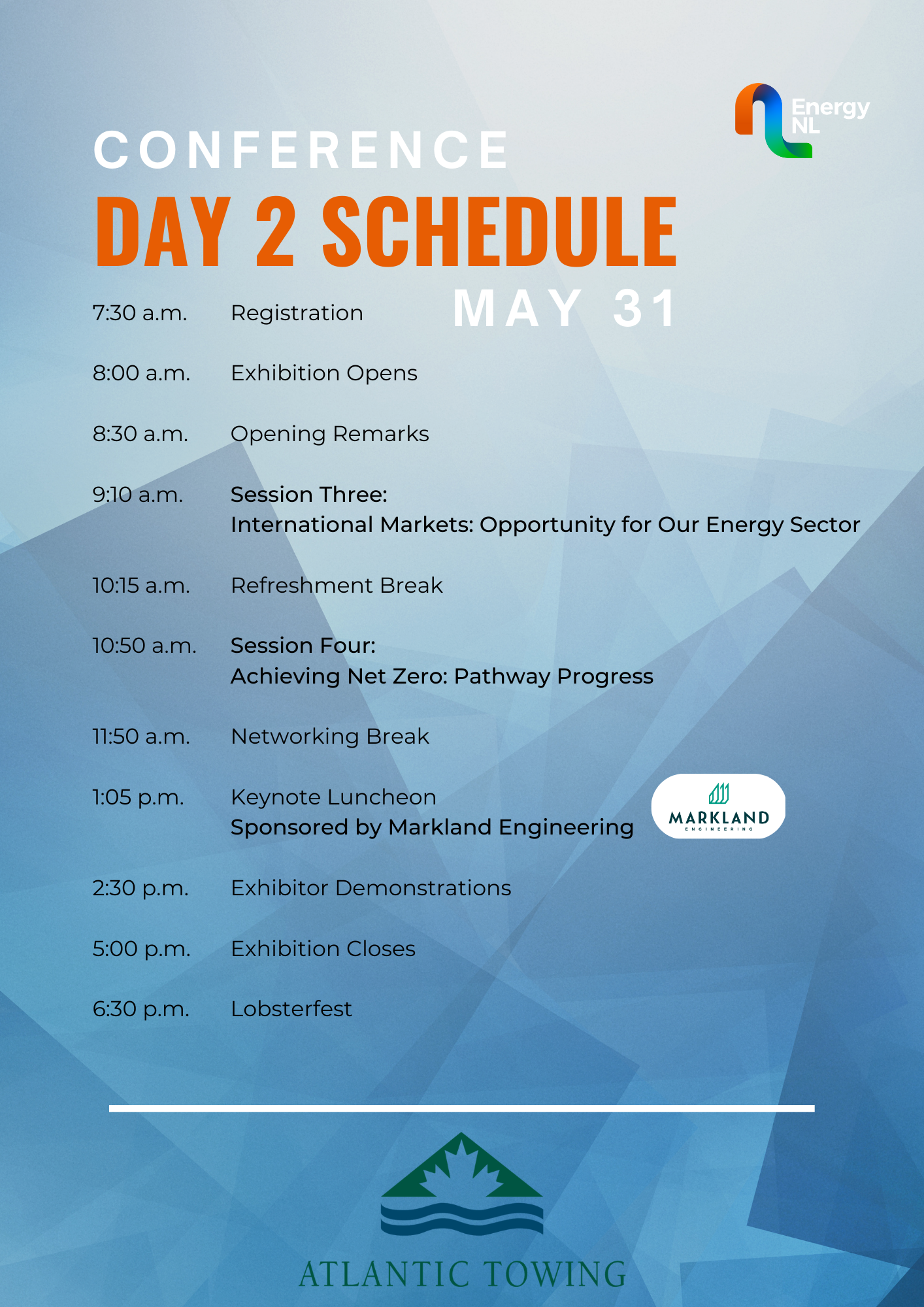 Energy NL

CONFERENCE

DAY 2 SCHEDULE

MAY 31

7:30 a.m. Registration

8:00 a.m. Exhibition Opens

8:30 a.m. Opening Remarks

9:10 a.m. Session Three:
International Markets: Opportunity for Our Energy Sector

10:15 a.m. Refreshment Break

10:50 a.m. Session Four:
Achieving Net Zero: Pathway Progress

11:50 a.m. Networking Break

1:05 p.m. Keynote Luncheon
Sponsored by Markland Engineering

MARKLAND
ENGINEERING

2:30 p.m. Exhibitor Demonstrations

5:00 p.m. Exhibition Closes

6:30 p.m. Lobsterfest

ATLANTIC TOWING